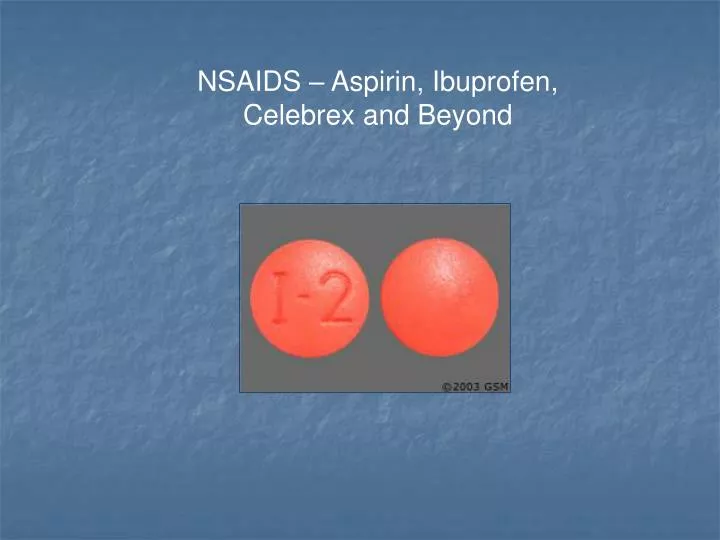 NSAIDS – Aspirin, Ibuprofen, Celebrex and Beyond

I-2

©2003 GSM